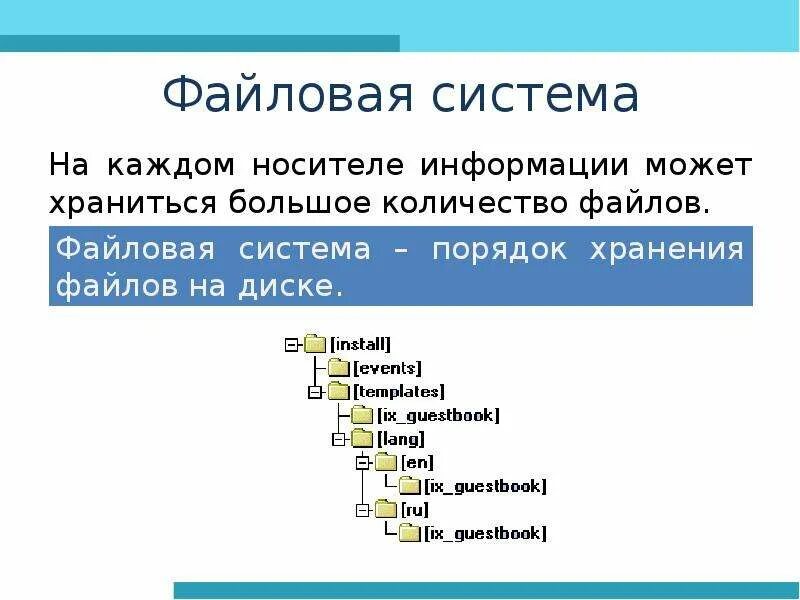 Файловая система

На каждом носителе информации может храниться большое количество файлов.

Файловая система – порядок хранения файлов на диске.

[install]
[events]
[templates]
[ix_guestbook]
[lang]
[en]
[ix_guestbook]
[ru]
[ix_guestbook]